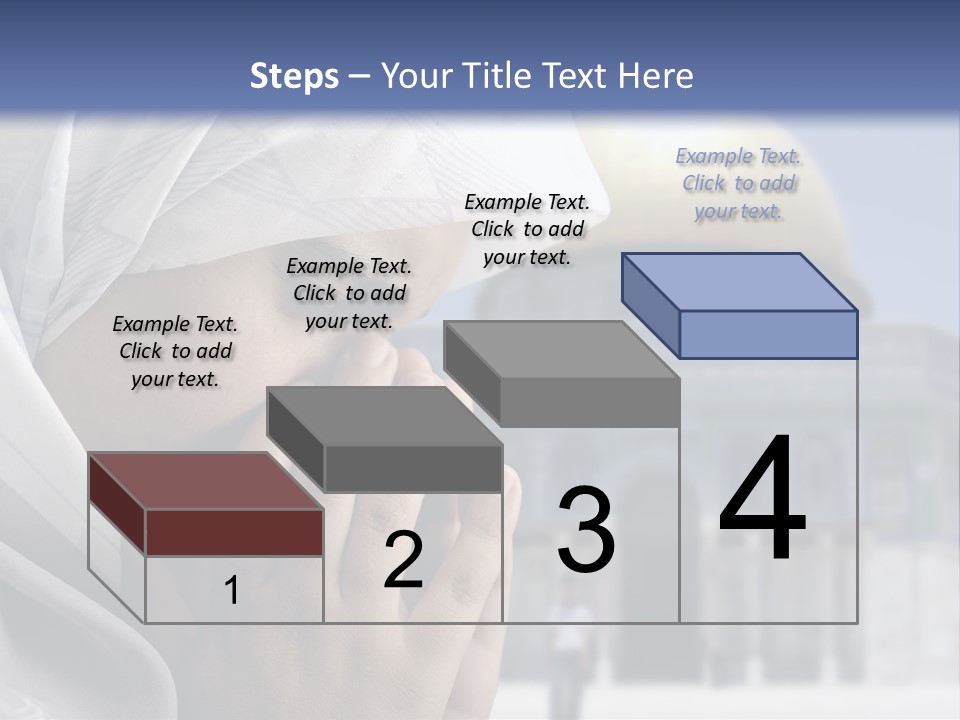 Steps – Your Title Text Here

Example Text. Click to add your text.

Example Text. Click to add your text.

Example Text. Click to add your text.

Example Text. Click to add your text.

1

2

3

4